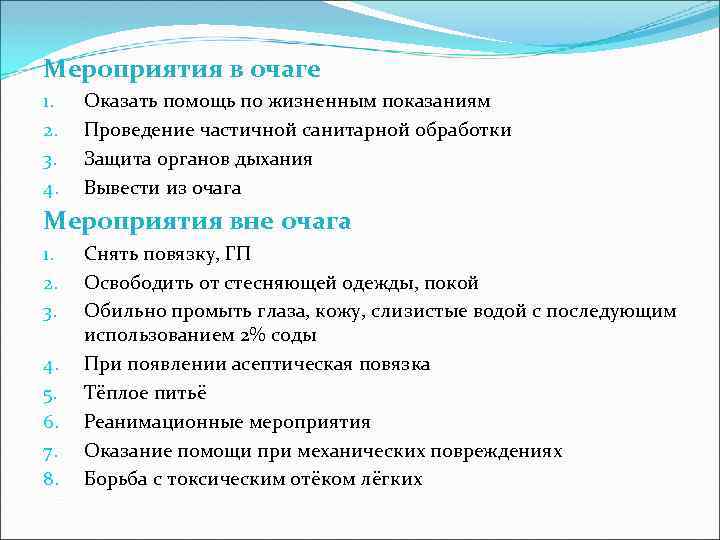 Мероприятия в очаге

1. Оказать помощь по жизненным показаниям
2. Проведение частичной санитарной обработки
3. Защита органов дыхания
4. Вывести из очага

Мероприятия вне очага

1. Снять повязку, ГП
2. Освободить от стесняющей одежды, покой
3. Обильно промыть глаза, кожу, слизистые водой с последующим использованием 2% соды
4. При появлении асептическая повязка
5. Тёплое питьё
6. Реанимационные мероприятия
7. Оказание помощи при механических повреждениях
8. Борьба с токсическим отёком лёгких